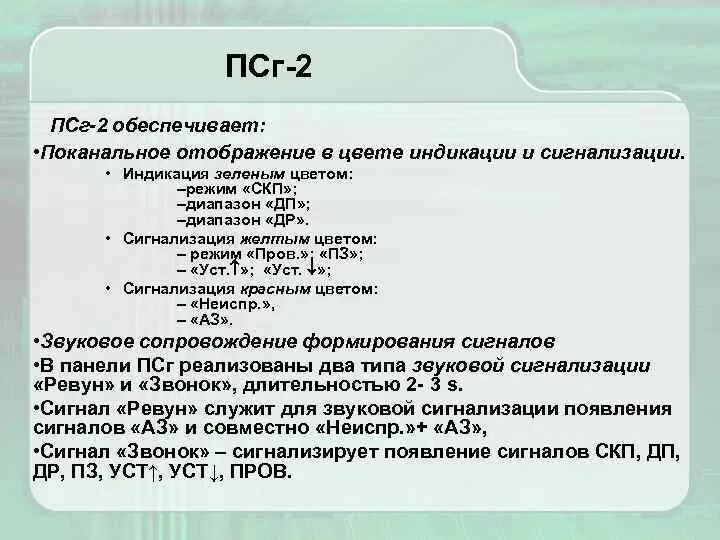 ПСг-2

ПСг-2 обеспечивает:

•Поканальное отображение в цвете индикации и сигнализации.

• Индикация зеленым цветом:
–режим «СКП»;
–диапазон «ДП»;
–диапазон «ДР».

• Сигнализация желтым цветом:
– режим «Пров.»; «ПЗ»;
– «Уст.↑»; «Уст. ↓»;

• Сигнализация красным цветом:
– «Неиспр.»,
– «АЗ».

•Звуковое сопровождение формирования сигналов

•В панели ПСг реализованы два типа звуковой сигнализации «Ревун» и «Звонок», длительностью 2- 3 s.

•Сигнал «Ревун» служит для звуковой сигнализации появления сигналов «АЗ» и совместно «Неиспр.»+ «АЗ»,

•Сигнал «Звонок» – сигнализирует появление сигналов СКП, ДП, ДР, ПЗ, УСТ↑, УСТ↓, ПРОВ.